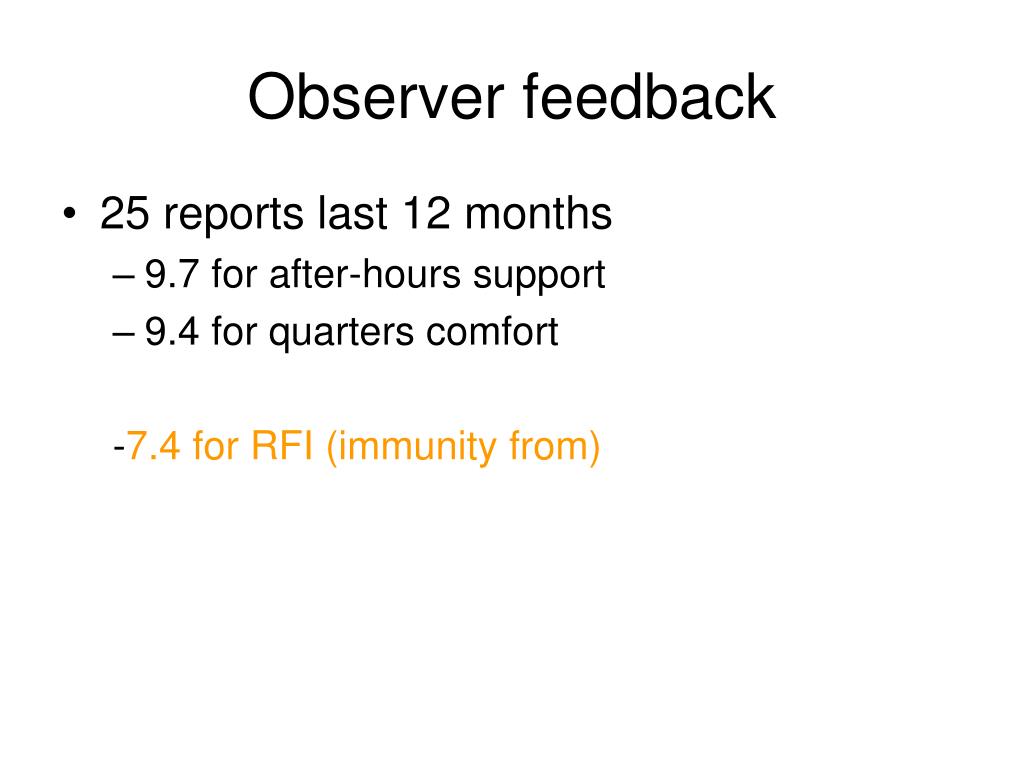 Observer feedback

• 25 reports last 12 months
– 9.7 for after-hours support
– 9.4 for quarters comfort

-7.4 for RFI (immunity from)